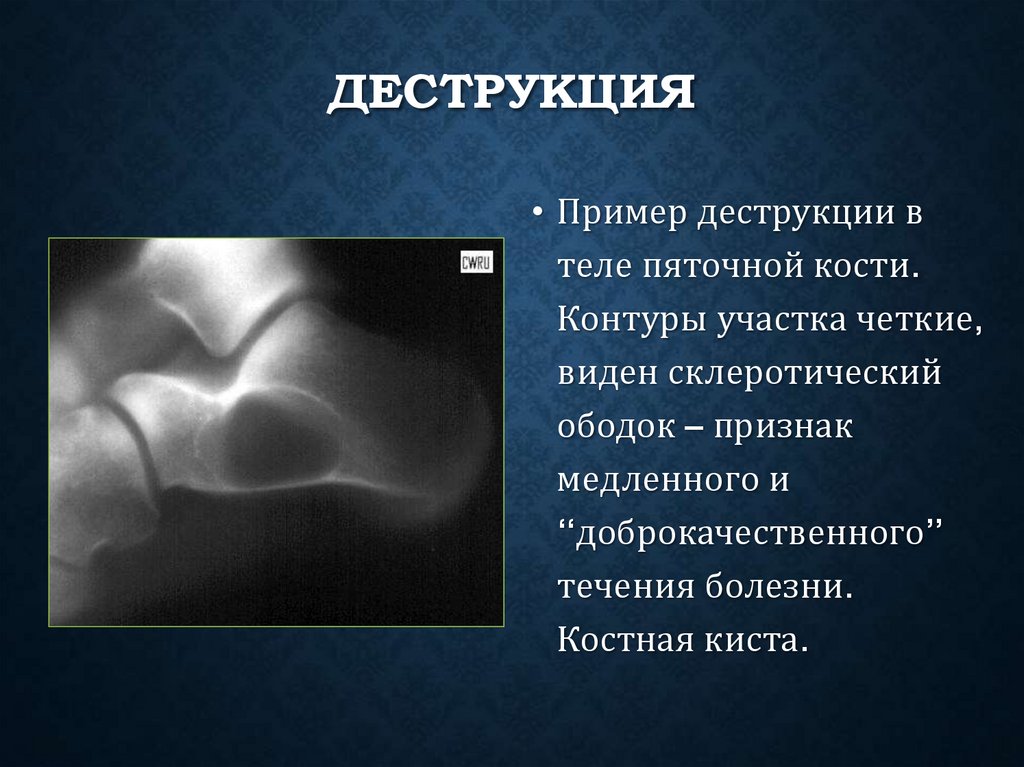 ДЕСТРУКЦИЯ

CWRU

• Пример деструкции в теле пяточной кости. Контуры участка четкие, виден склеротический ободок – признак медленного и “доброкачественного” течения болезни. Костная киста.